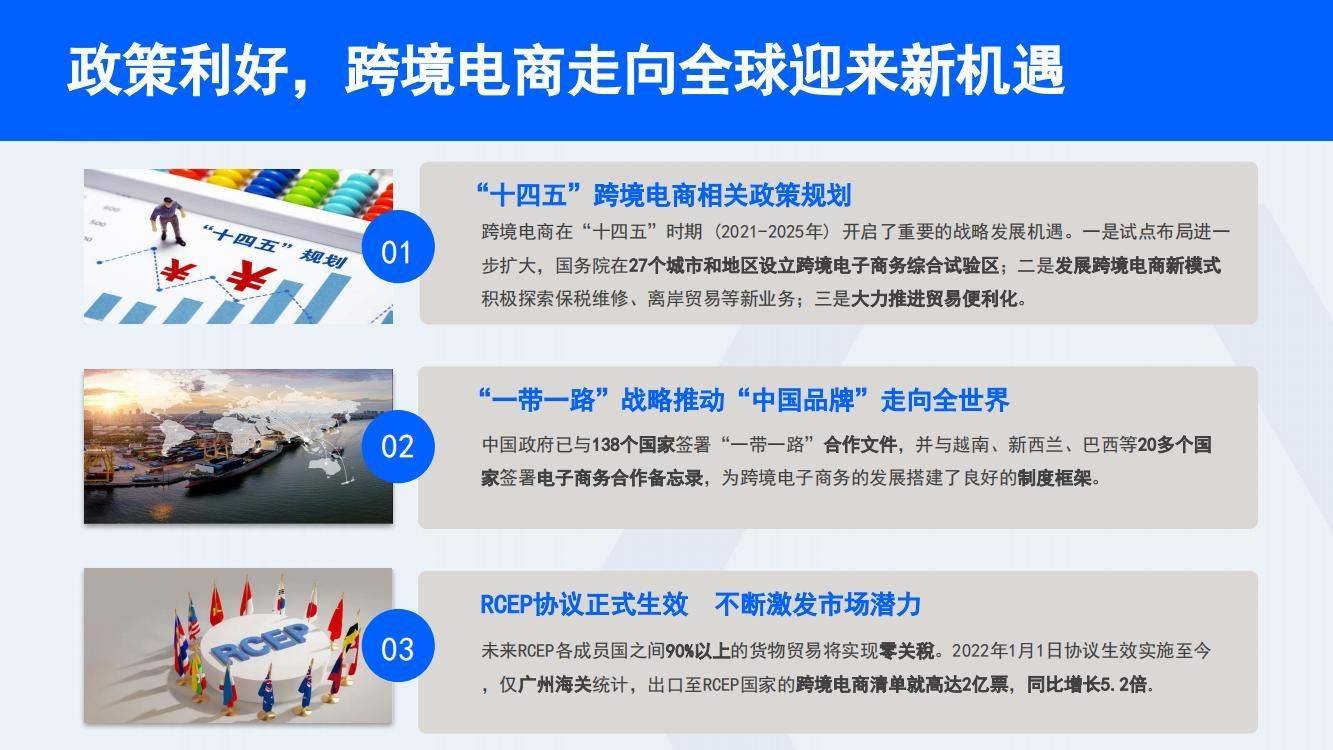 政策利好，跨境电商走向全球迎来新机遇

“十四五”规划

01

“十四五”跨境电商相关政策规划

跨境电商在“十四五”时期（2021-2025年）开启了重要的战略发展机遇。一是试点布局进一步扩大，国务院在27个城市和地区设立跨境电子商务综合试验区；二是发展跨境电商新模式积极探索保税维修、离岸贸易等新业务；三是大力推进贸易便利化。

02

“一带一路”战略推动“中国品牌”走向全世界

中国政府已与138个国家签署“一带一路”合作文件，并与越南、新西兰、巴西等20多个国家签署电子商务合作备忘录，为跨境电子商务的发展搭建了良好的制度框架。

RCEP

03

RCEP协议正式生效　不断激发市场潜力

未来RCEP各成员国之间90%以上的货物贸易将实现零关税。2022年1月1日协议生效实施至今，仅广州海关统计，出口至RCEP国家的跨境电商清单就高达2亿票，同比增长5.2倍。